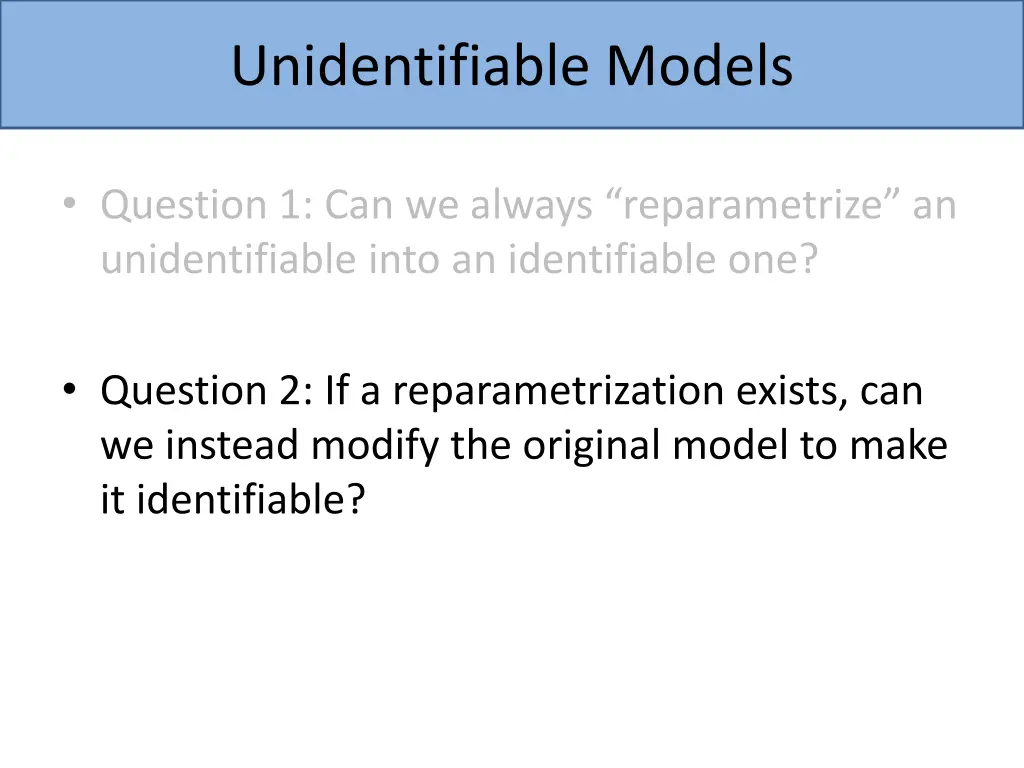 Unidentifiable Models

• Question 1: Can we always “reparametrize” an unidentifiable into an identifiable one?

• Question 2: If a reparametrization exists, can we instead modify the original model to make it identifiable?